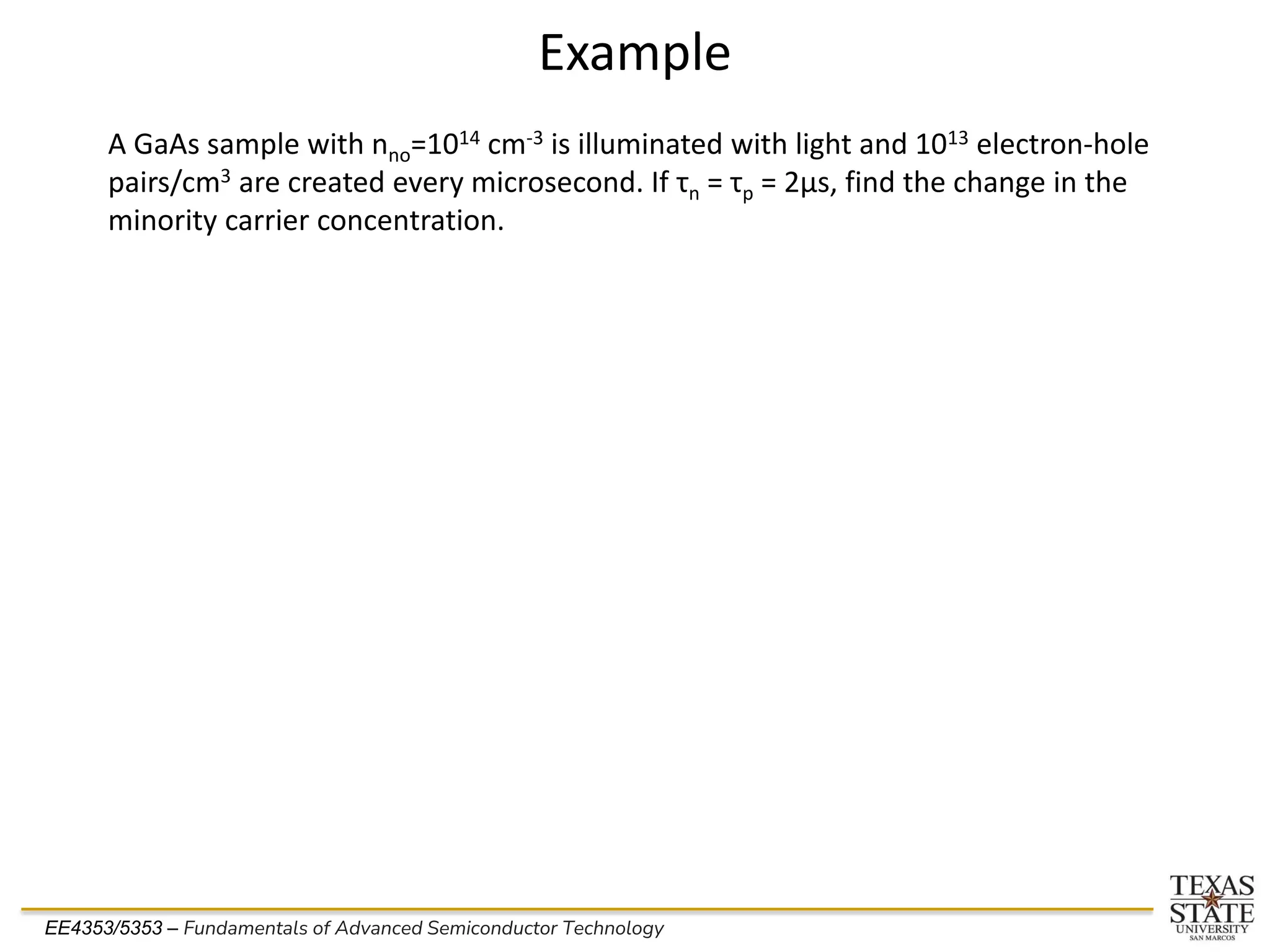 Example

A GaAs sample with $n_{no}=10^{14}$ cm$^{-3}$ is illuminated with light and $10^{13}$ electron-hole pairs/cm$^3$ are created every microsecond. If $\tau_n = \tau_p = 2\mu s$, find the change in the minority carrier concentration.

EE4353/5353 – Fundamentals of Advanced Semiconductor Technology

TEXAS STATE UNIVERSITY SAN MARCOS